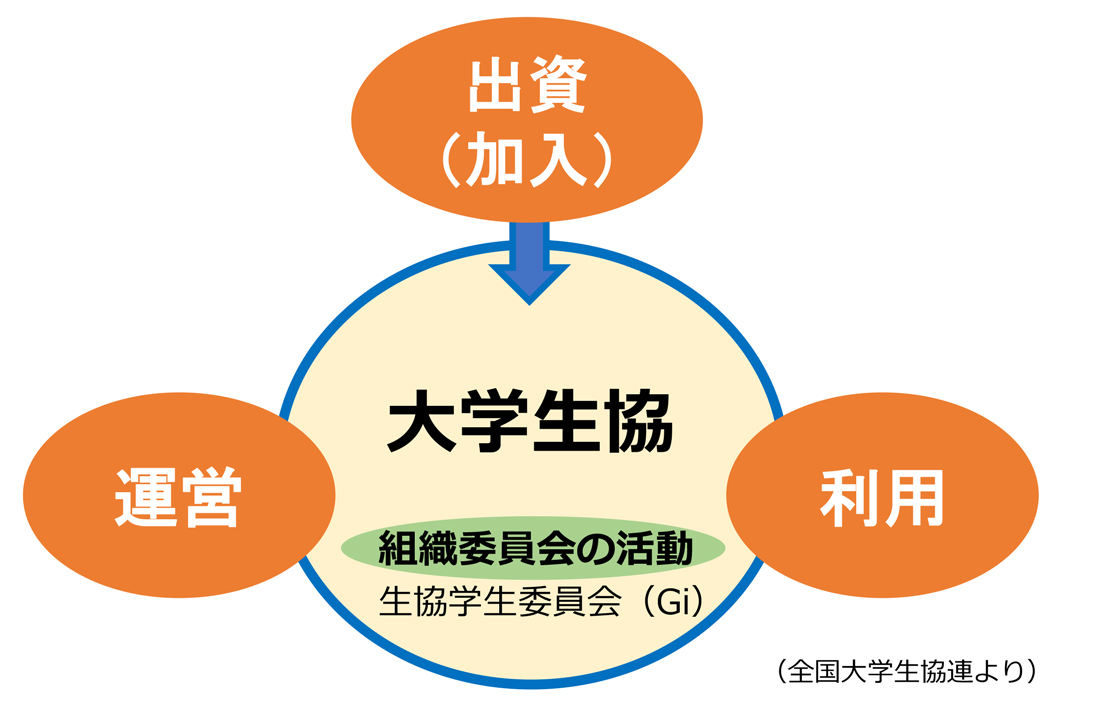 出資
（加入）

運営

大学生協

組織委員会の活動
生協学生委員会（Gi）

利用

（全国大学生協連より）